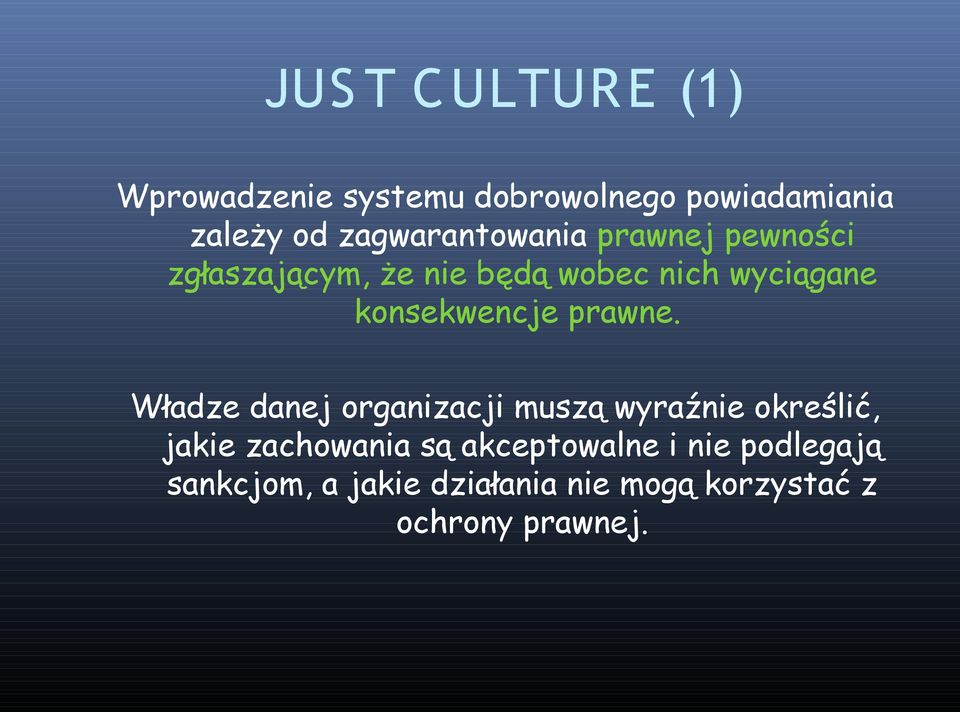 JUST CULTURE (1)

Wprowadzenie systemu dobrowolnego powiadamiania zależy od zagwarantowania prawnej pewności zgłaszającym, że nie będą wobec nich wyciągane konsekwencje prawne.

Władze danej organizacji muszą wyraźnie określić, jakie zachowania są akceptowalne i nie podlegają sankcjom, a jakie działania nie mogą korzystać z ochrony prawnej.